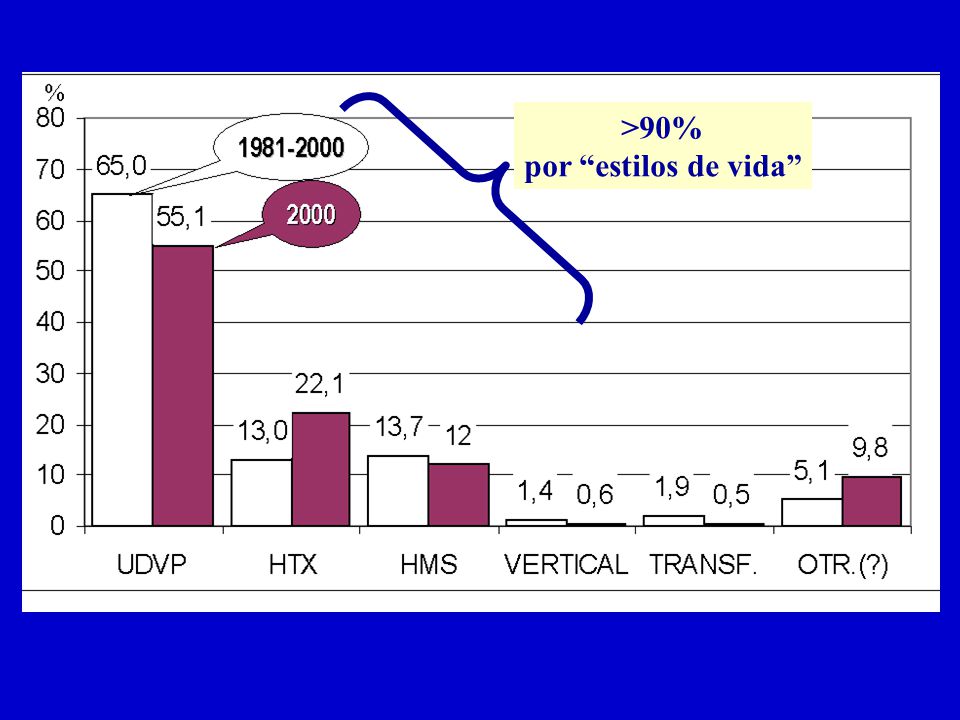 %
80
70
60
50
40
30
20
10
0

1981-2000
2000

>90%
por “estilos de vida”

65,0
55,1
13,0
22,1
13,7
12
1,4
0,6
1,9
0,5
5,1
9,8

UDVP
HTX
HMS
VERTICAL
TRANSF.
OTR.(?)